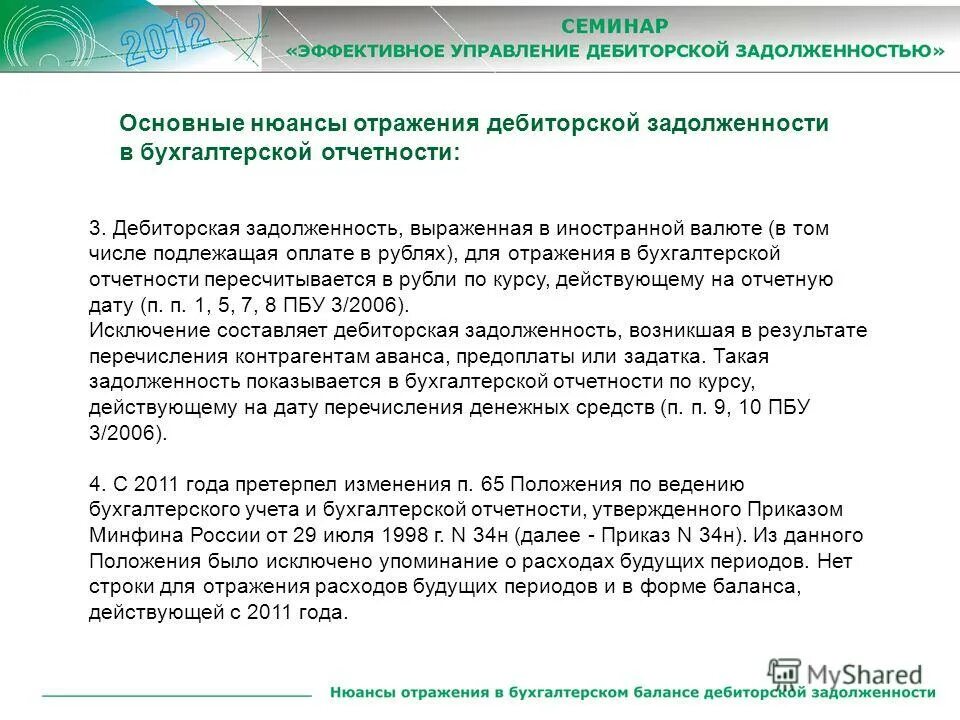 2012

СЕМИНАР
«ЭФФЕКТИВНОЕ УПРАВЛЕНИЕ ДЕБИТОРСКОЙ ЗАДОЛЖЕННОСТЬЮ»

Основные нюансы отражения дебиторской задолженности в бухгалтерской отчетности:

3. Дебиторская задолженность, выраженная в иностранной валюте (в том числе подлежащая оплате в рублях), для отражения в бухгалтерской отчетности пересчитывается в рубли по курсу, действующему на отчетную дату (п. п. 1, 5, 7, 8 ПБУ 3/2006).
Исключение составляет дебиторская задолженность, возникшая в результате перечисления контрагентам аванса, предоплаты или задатка. Такая задолженность показывается в бухгалтерской отчетности по курсу, действующему на дату перечисления денежных средств (п. п. 9, 10 ПБУ 3/2006).

4. С 2011 года претерпел изменения п. 65 Положения по ведению бухгалтерского учета и бухгалтерской отчетности, утвержденного Приказом Минфина России от 29 июля 1998 г. N 34н (далее - Приказ N 34н). Из данного Положения было исключено упоминание о расходах будущих периодов. Нет строки для отражения расходов будущих периодов и в форме баланса, действующей с 2011 года.

MyShared

Нюансы отражения в бухгалтерском балансе дебиторской задолженности